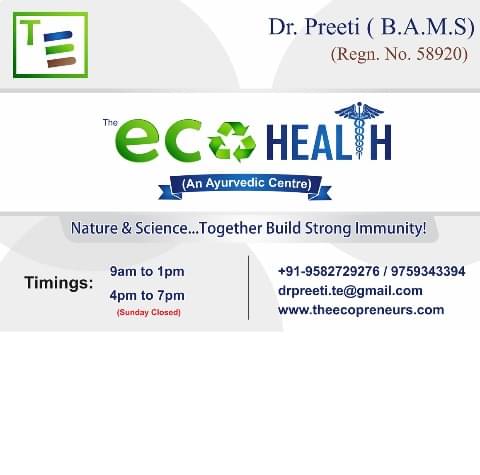 TE

Dr. Preeti ( B.A.M.S)
(Regn. No. 58920)

The eco HEALTH
(An Ayurvedic Centre)

Nature & Science...Together Build Strong Immunity!

Timings: 9am to 1pm
4pm to 7pm
(Sunday Closed)

+91-9582729276 / 9759343394
drpreeti.te@gmail.com
www.theecopreneurs.com